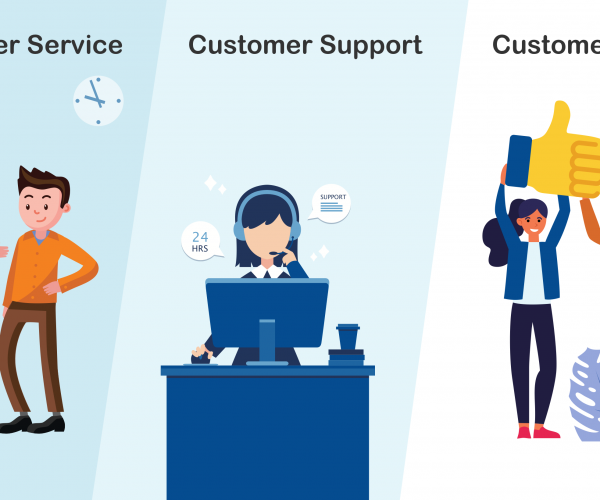 er Service

Customer Support

Custome

24
HRS

SUPPORT